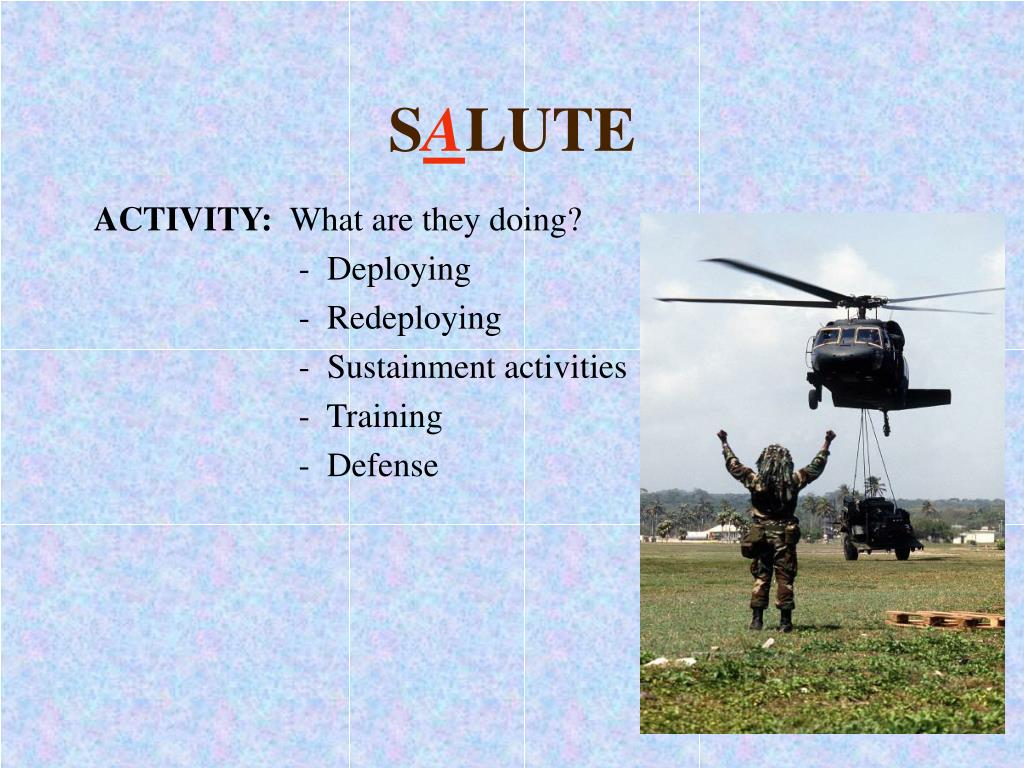 SALUTE

ACTIVITY: What are they doing?
- Deploying
- Redeploying
- Sustainment activities
- Training
- Defense